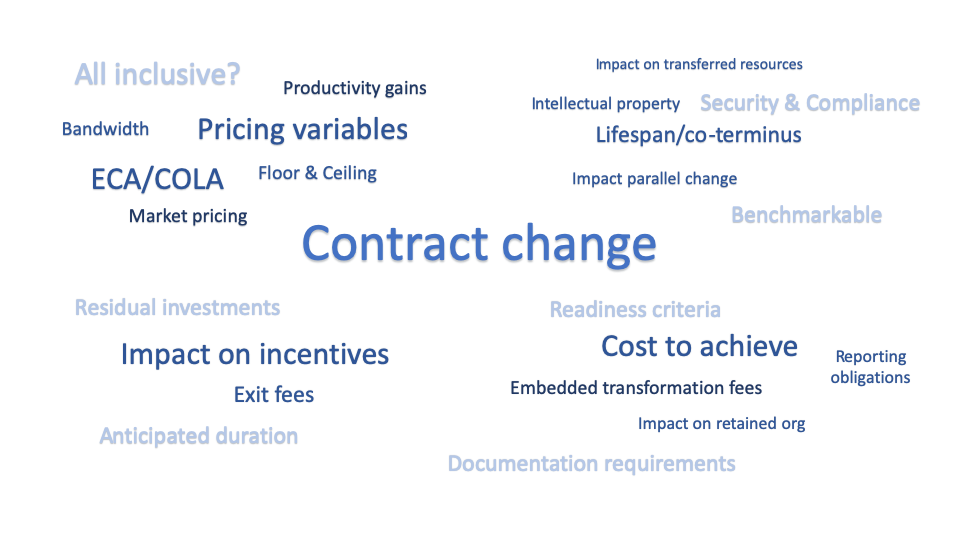 All inclusive?

Productivity gains

Impact on transferred resources

Intellectual property

Security & Compliance

Bandwidth

Pricing variables

Lifespan/co-terminus

ECA/COLA

Floor & Ceiling

Impact parallel change

Market pricing

Benchmarkable

Contract change

Residual investments

Readiness criteria

Impact on incentives

Cost to achieve

Reporting obligations

Exit fees

Embedded transformation fees

Impact on retained org

Anticipated duration

Documentation requirements